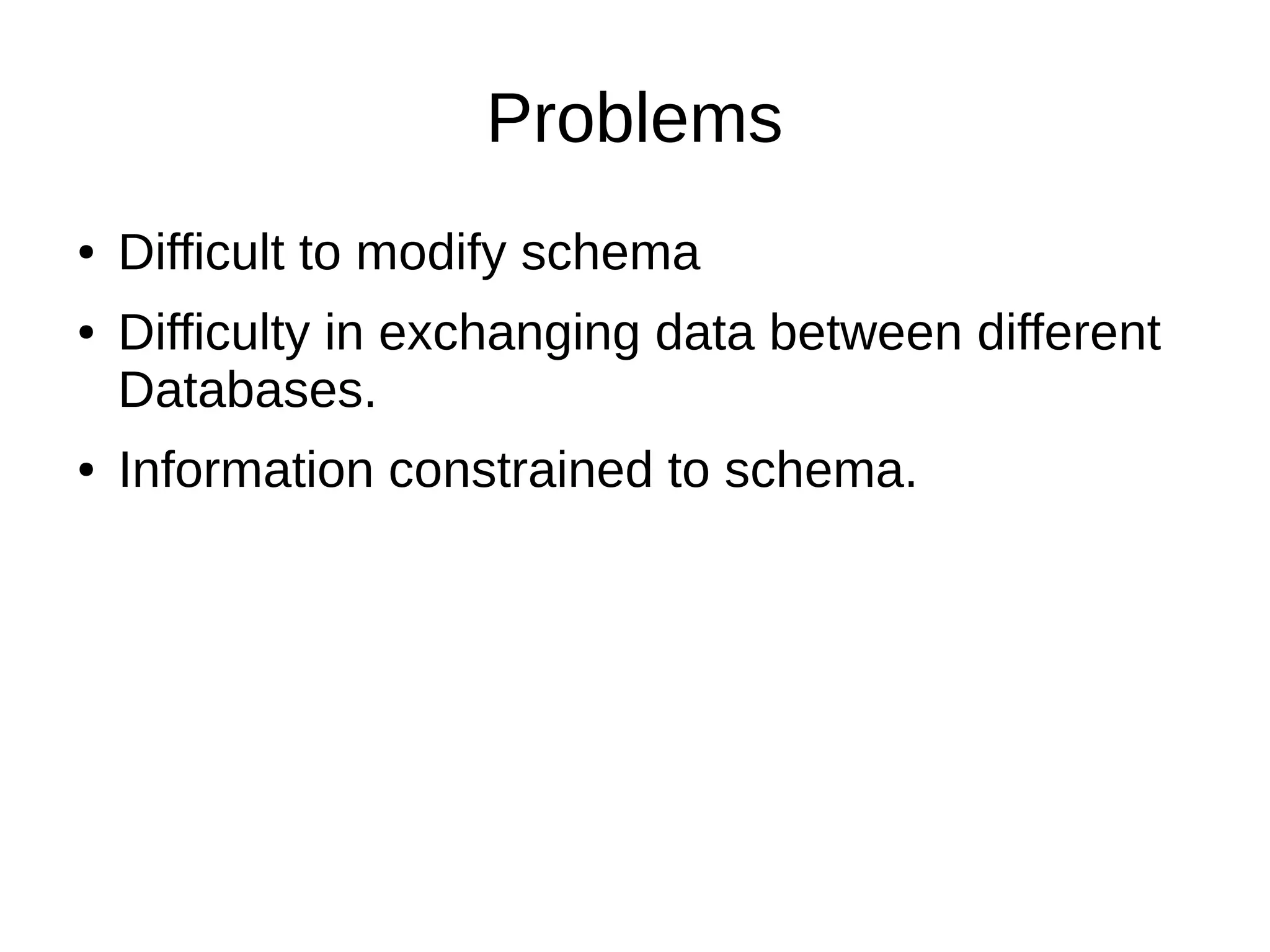 Problems

• Difficult to modify schema
• Difficulty in exchanging data between different Databases.
• Information constrained to schema.